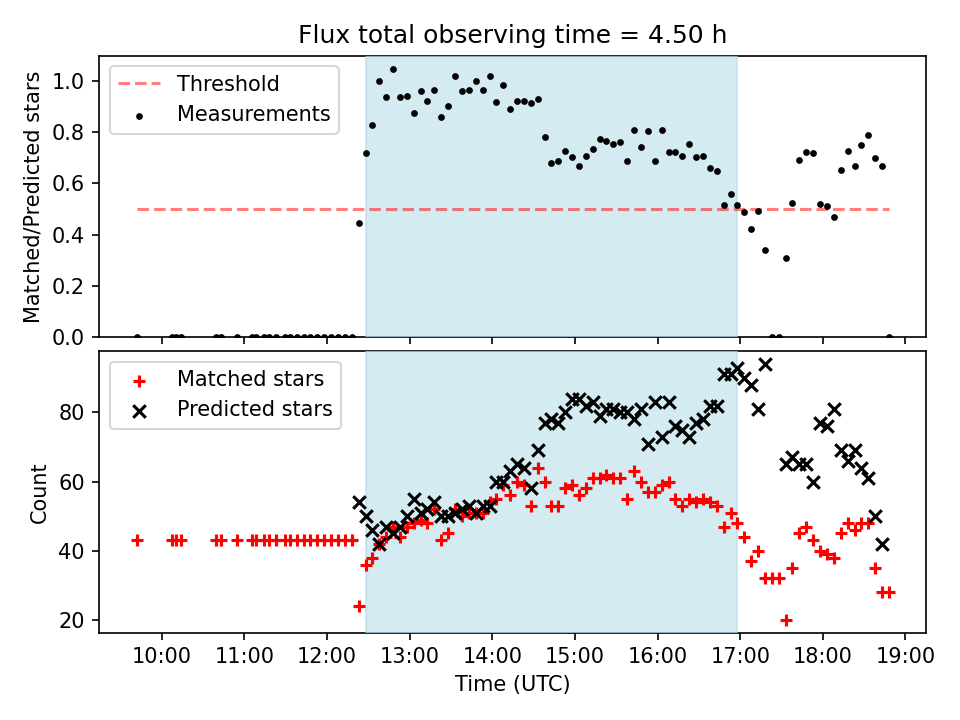 Flux total observing time = 4.50 h

Threshold
Measurements

Matched/Predicted stars

1.0
0.8
0.6
0.4
0.2
0.0

Matched stars
Predicted stars

Count

80
60
40
20

10:00 11:00 12:00 13:00 14:00 15:00 16:00 17:00 18:00 19:00

Time (UTC)